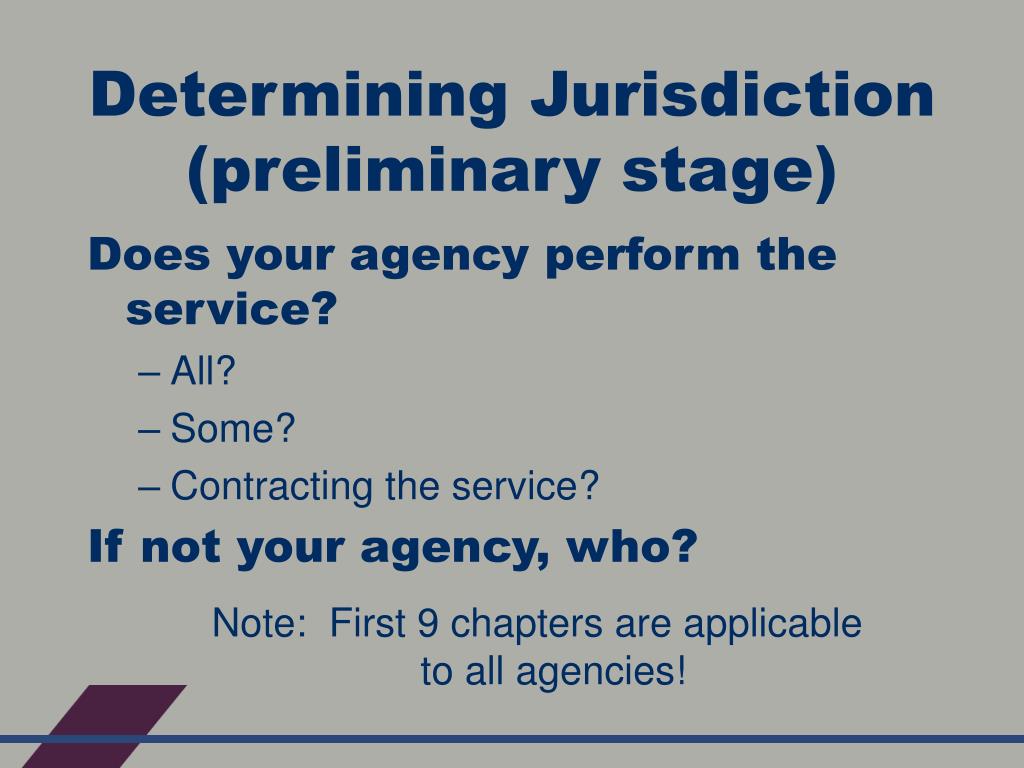 Determining Jurisdiction (preliminary stage)

Does your agency perform the service?

– All?
– Some?
– Contracting the service?

If not your agency, who?

Note: First 9 chapters are applicable to all agencies!